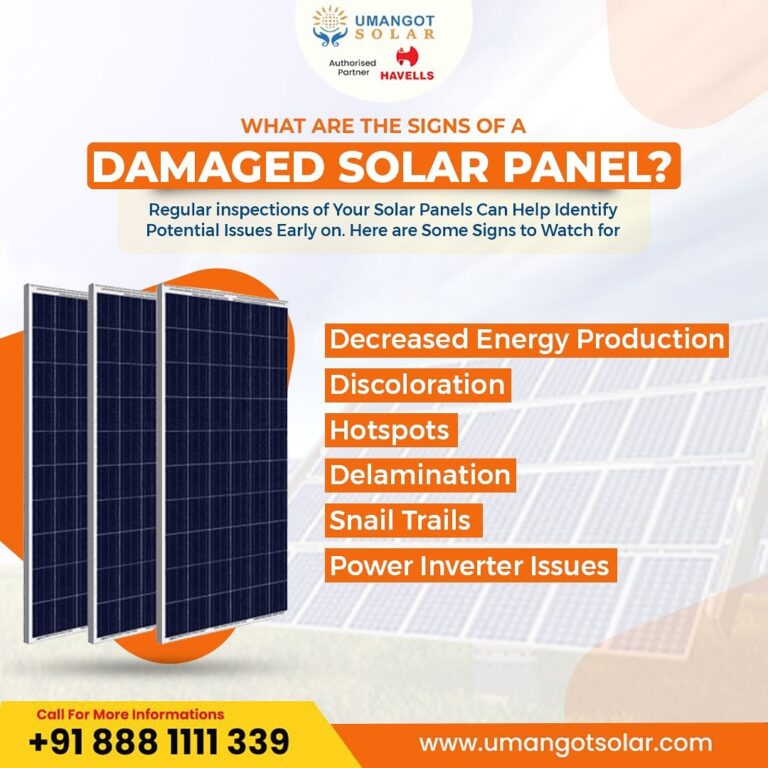 UMANGOT SOLAR

Authorised Partner HAVELLS

WHAT ARE THE SIGNS OF A

DAMAGED SOLAR PANEL?

Regular inspections of Your Solar Panels Can Help Identify Potential Issues Early on. Here are Some Signs to Watch for

Decreased Energy Production

Discoloration

Hotspots

Delamination

Snail Trails

Power Inverter Issues

Call For More Informations

+91 888 1111 339

www.umangotsolar.com